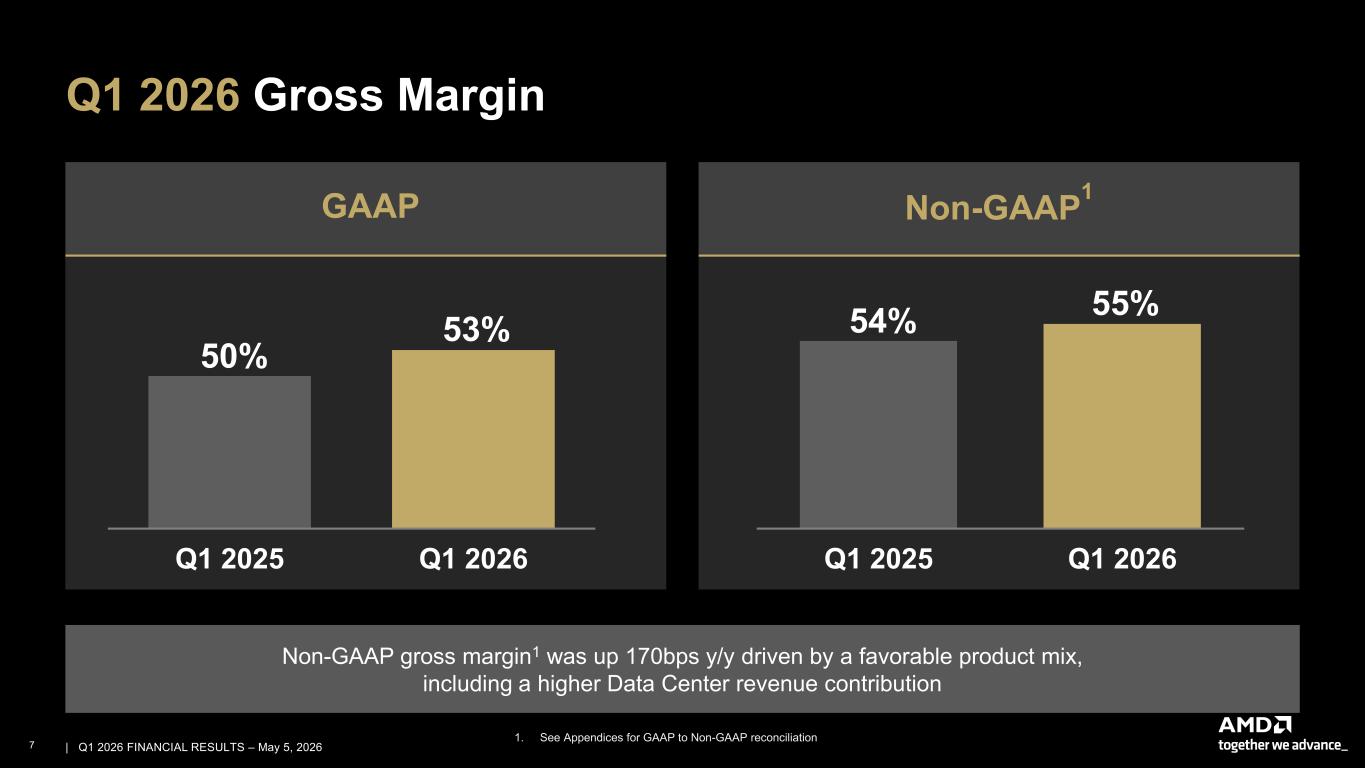 Q1 2026 Gross Margin

GAAP

50%

53%

Q1 2025

Q1 2026

Non-GAAP$^{1}$

54%

55%

Q1 2025

Q1 2026

Non-GAAP gross margin$^{1}$ was up 170bps y/y driven by a favorable product mix, including a higher Data Center revenue contribution

1. See Appendices for GAAP to Non-GAAP reconciliation

7 | Q1 2026 FINANCIAL RESULTS – May 5, 2026

AMD
together we advance_